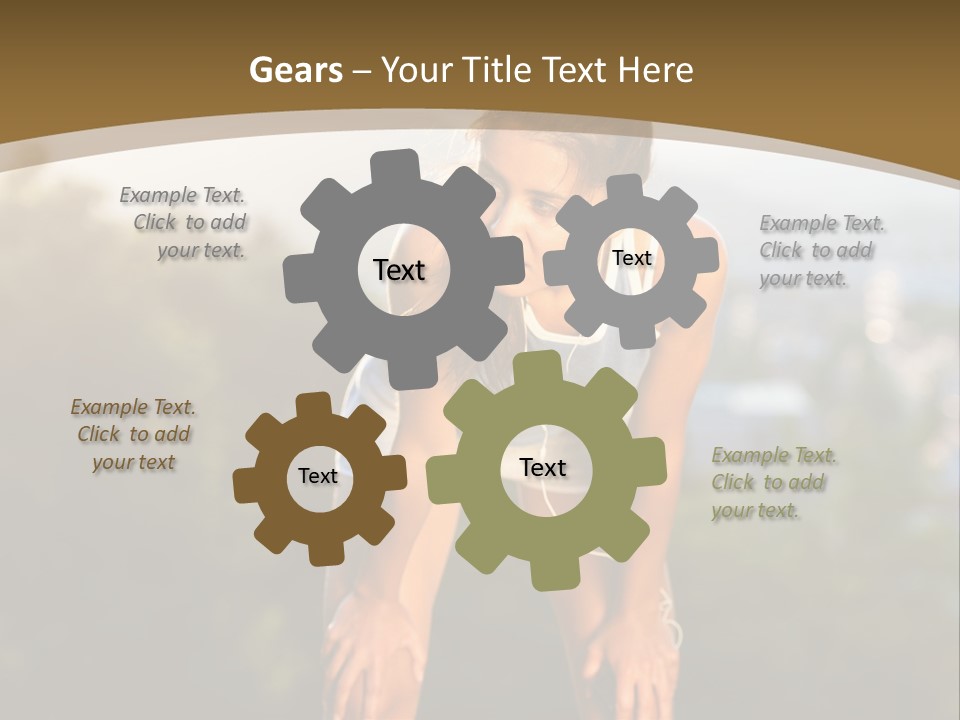 Gears – Your Title Text Here

Example Text. Click to add your text.

Text

Text

Example Text. Click to add your text.

Example Text. Click to add your text

Text

Text

Example Text. Click to add your text.